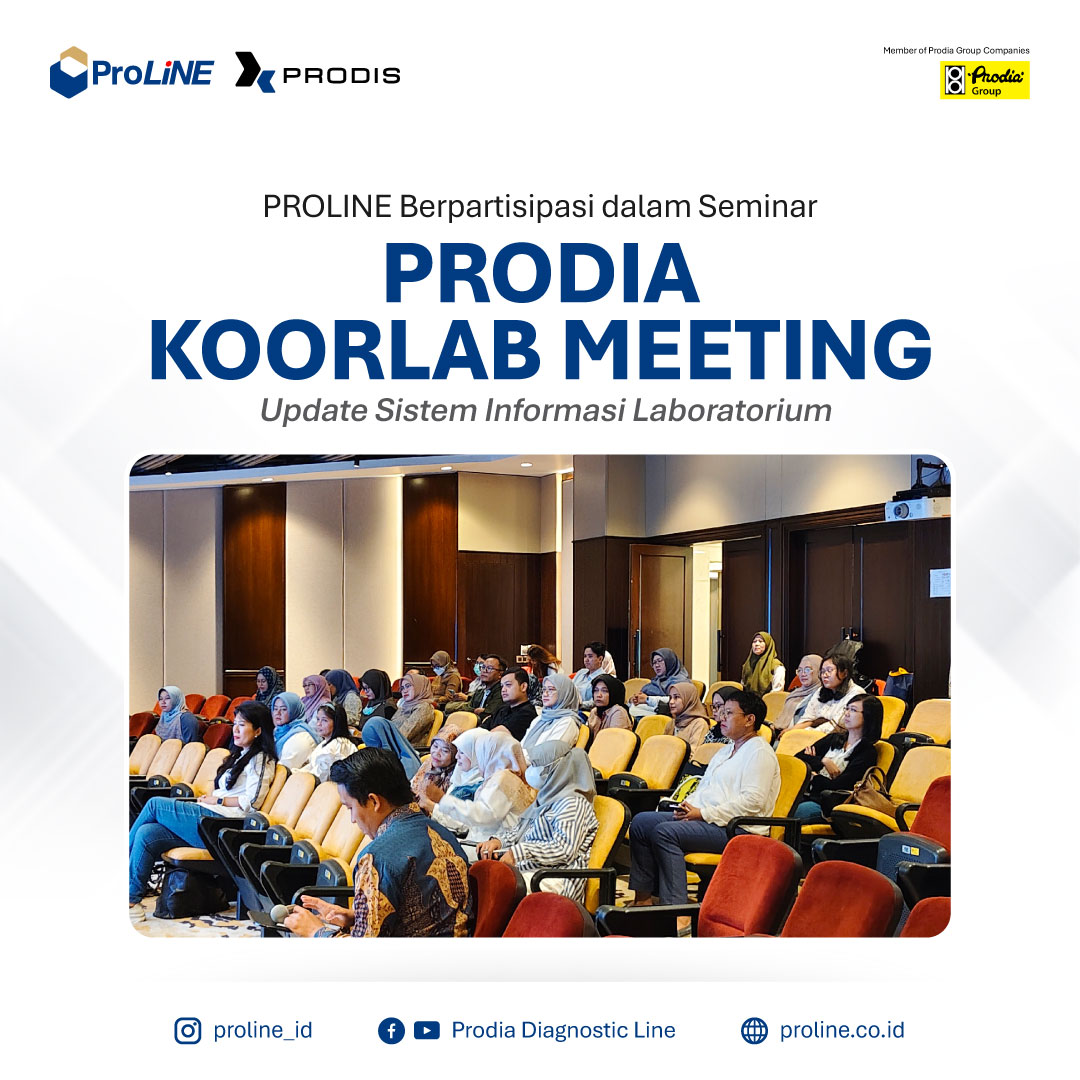 ProLiNE PRODIS

Member of Prodia Group Companies
Prodia Group

PROLINE Berpartisipasi dalam Seminar
PRODIA KOORLAB MEETING
Update Sistem Informasi Laboratorium

proline_id Prodia Diagnostic Line proline.co.id